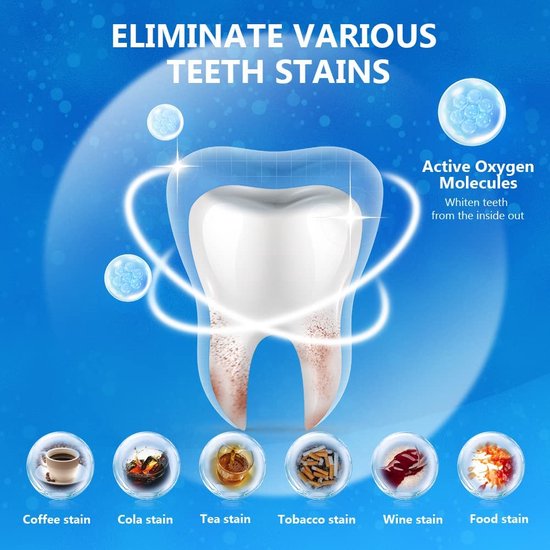 ELIMINATE VARIOUS TEETH STAINS

Active Oxygen Molecules

Whiten teeth from the inside out

Coffee stain

Cola stain

Tea stain

Tobacco stain

Wine stain

Food stain